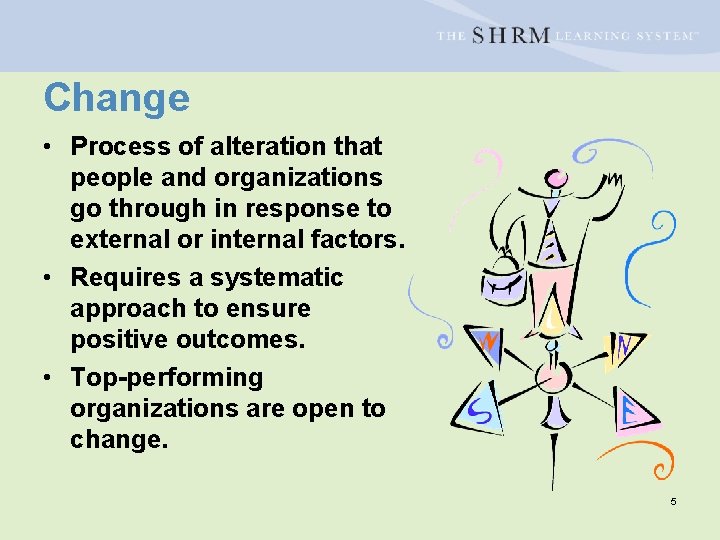 THE SHRM LEARNING SYSTEM™

Change

• Process of alteration that people and organizations go through in response to external or internal factors.

• Requires a systematic approach to ensure positive outcomes.

• Top-performing organizations are open to change.

W N S E

5